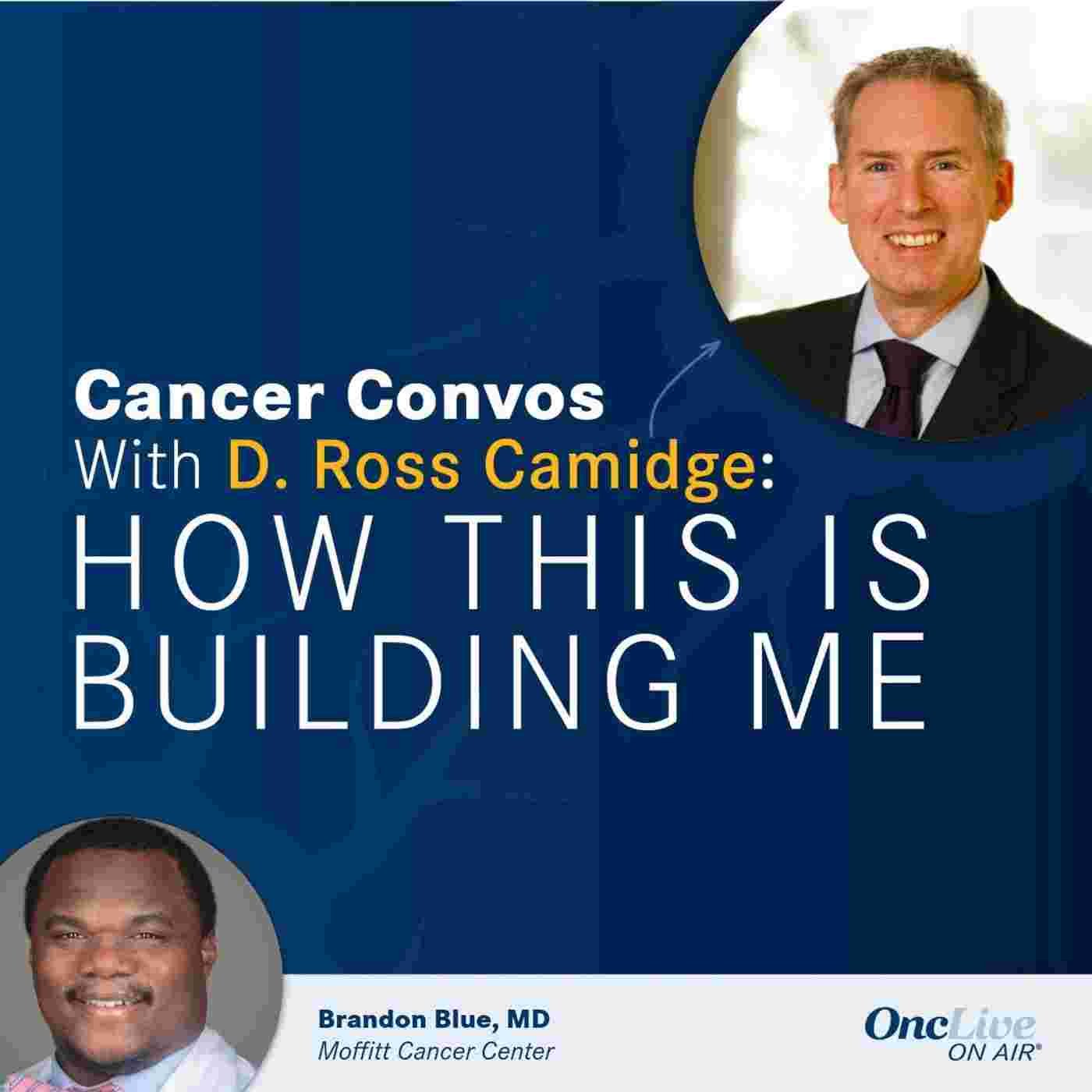 Cancer Convos
With D. Ross Camidge:
HOW THIS IS BUILDING ME

Brandon Blue, MD
Moffitt Cancer Center

OncLive
ON AIR®